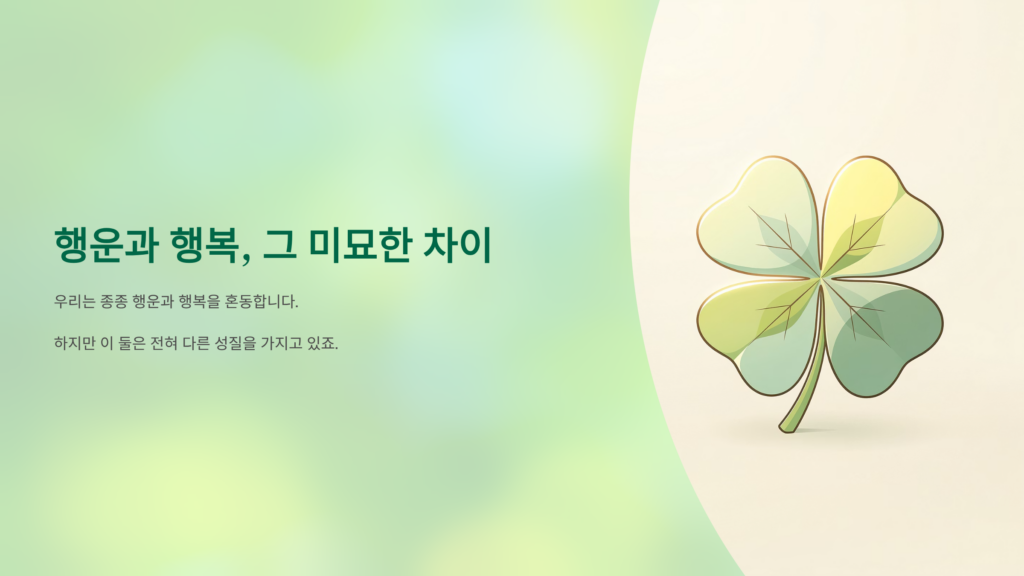 행운과 행복, 그 미묘한 차이

우리는 종종 행운과 행복을 혼동합니다.

하지만 이 둘은 전혀 다른 성질을 가지고 있죠.